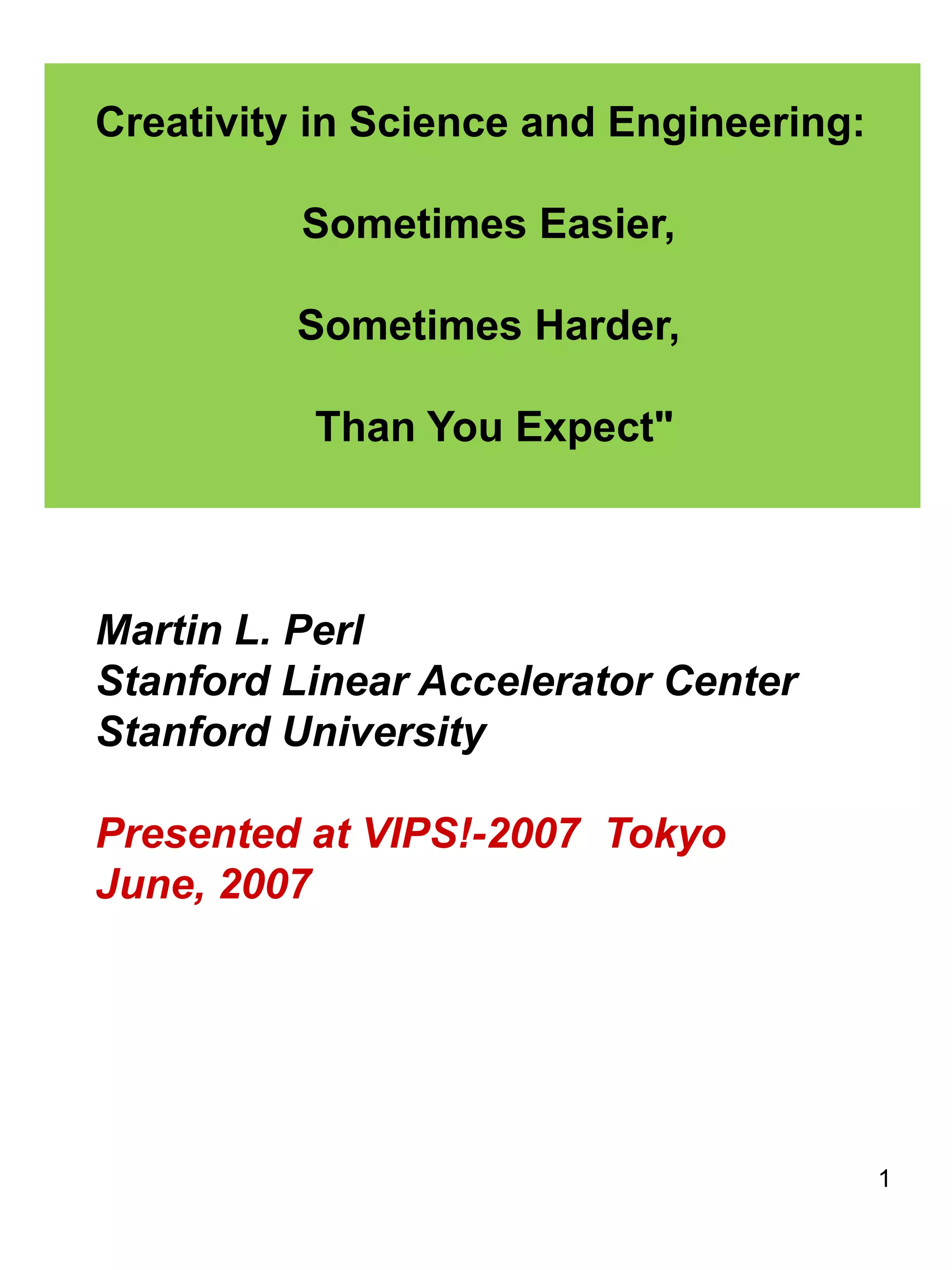 Creativity in Science and Engineering:

Sometimes Easier,

Sometimes Harder,

Than You Expect"

Martin L. Perl
Stanford Linear Accelerator Center
Stanford University

Presented at VIPS!-2007 Tokyo
June, 2007

1